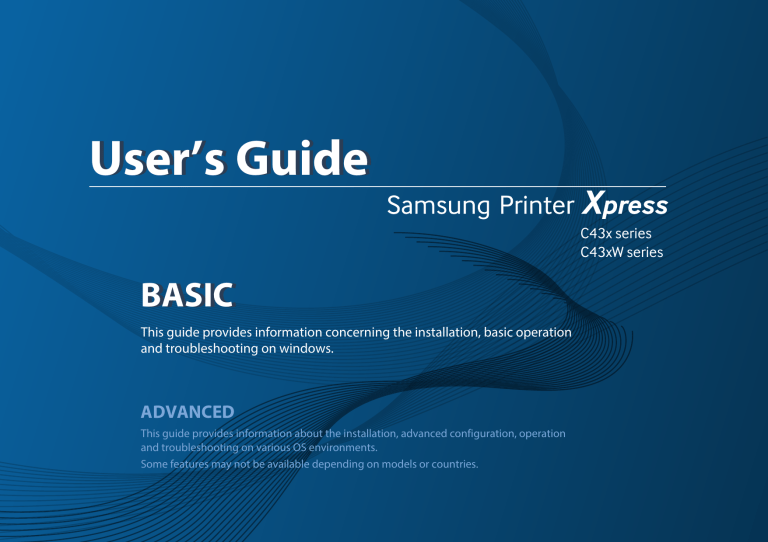 User's Guide

Samsung Printer Xpress

C43x series
C43xW series

BASIC

This guide provides information concerning the installation, basic operation and troubleshooting on windows.

ADVANCED

This guide provides information about the installation, advanced configuration, operation and troubleshooting on various OS environments.

Some features may not be available depending on models or countries.